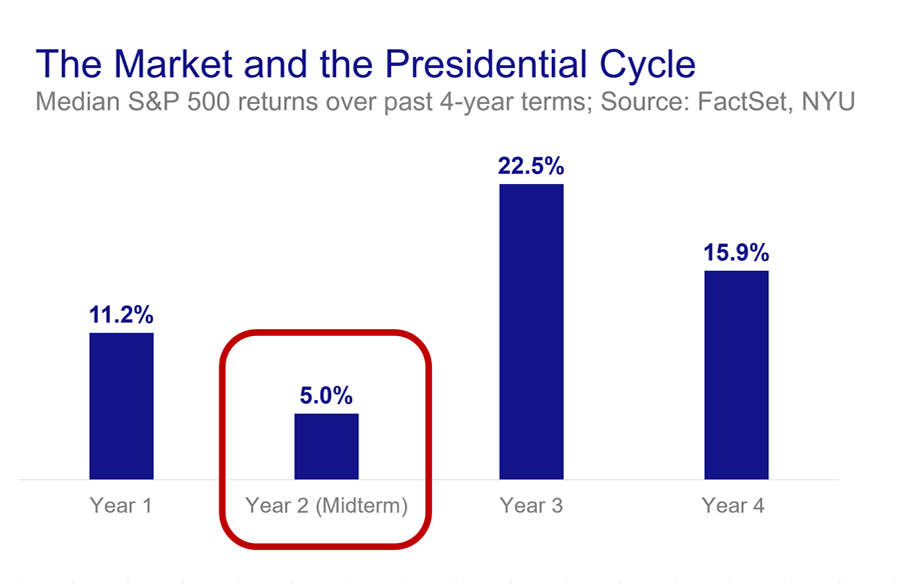 The Market and the Presidential Cycle
Median S&P 500 returns over past 4-year terms; Source: FactSet, NYU

11.2%
5.0%
22.5%
15.9%

Year 1
Year 2 (Midterm)
Year 3
Year 4